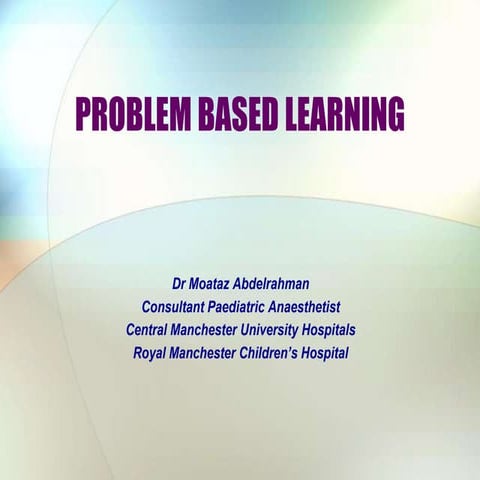 PROBLEM BASED LEARNING

Dr Moataz Abdelrahman
Consultant Paediatric Anaesthetist
Central Manchester University Hospitals
Royal Manchester Children's Hospital